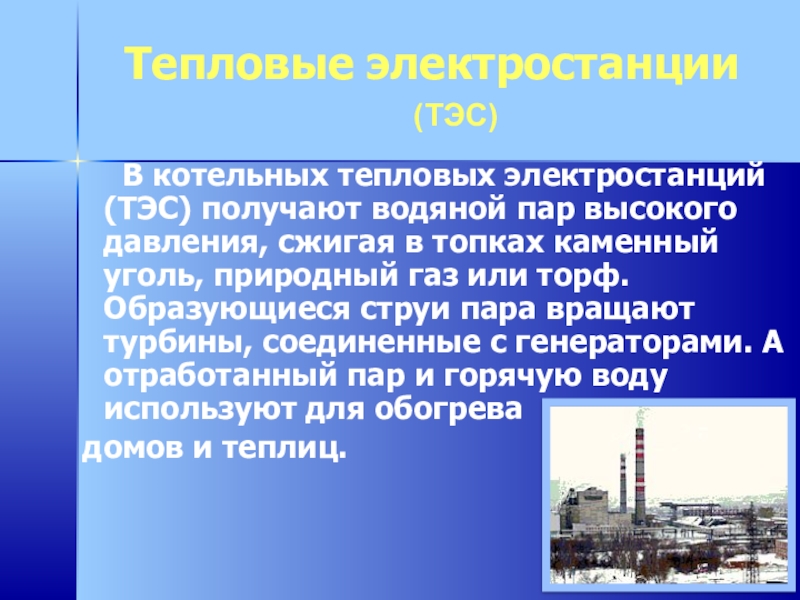 Тепловые электростанции
(ТЭС)

В котельных тепловых электростанций (ТЭС) получают водяной пар высокого давления, сжигая в топках каменный уголь, природный газ или торф. Образующиеся струи пара вращают турбины, соединенные с генераторами. А отработанный пар и горячую воду используют для обогрева домов и теплиц.